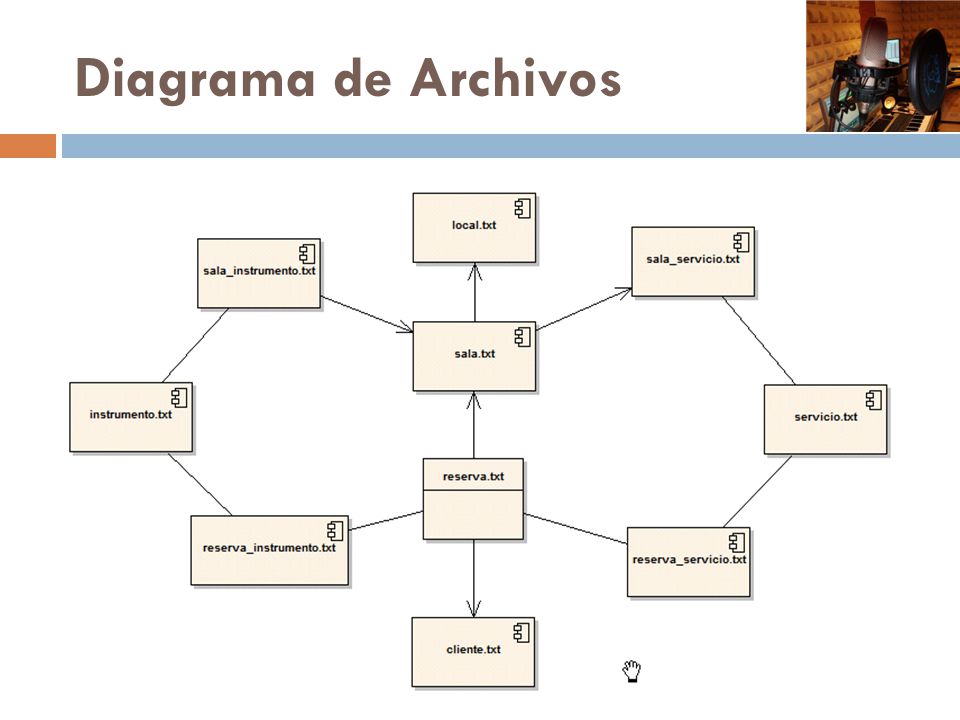 Diagrama de Archivos

local.txt

sala_instrumento.txt

sala_servicio.txt

sala.txt

instrumento.txt

servicio.txt

reserva.txt

reserva_instrumento.txt

reserva_servicio.txt

cliente.txt